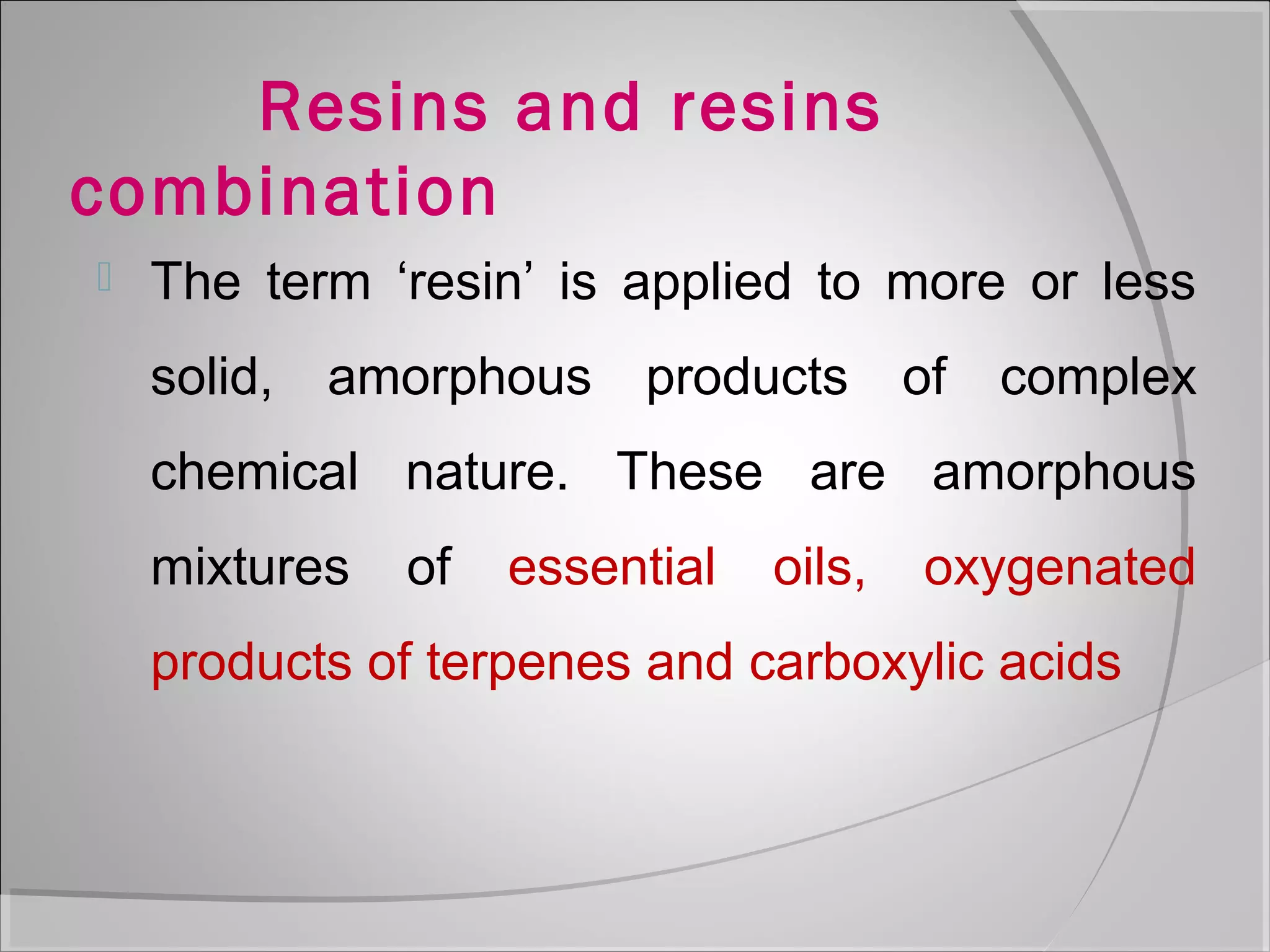 Resins and resins combination

The term ‘resin’ is applied to more or less solid, amorphous products of complex chemical nature. These are amorphous mixtures of essential oils, oxygenated products of terpenes and carboxylic acids